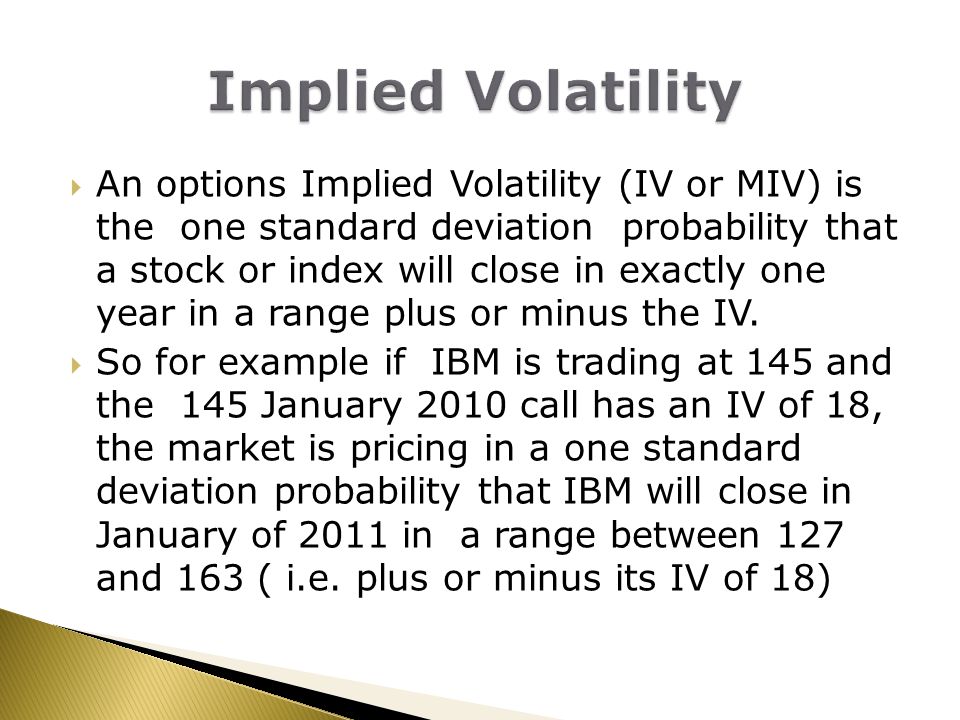 Implied Volatility

An options Implied Volatility (IV or MIV) is the one standard deviation probability that a stock or index will close in exactly one year in a range plus or minus the IV.

So for example if IBM is trading at 145 and the 145 January 2010 call has an IV of 18, the market is pricing in a one standard deviation probability that IBM will close in January of 2011 in a range between 127 and 163 ( i.e. plus or minus its IV of 18)